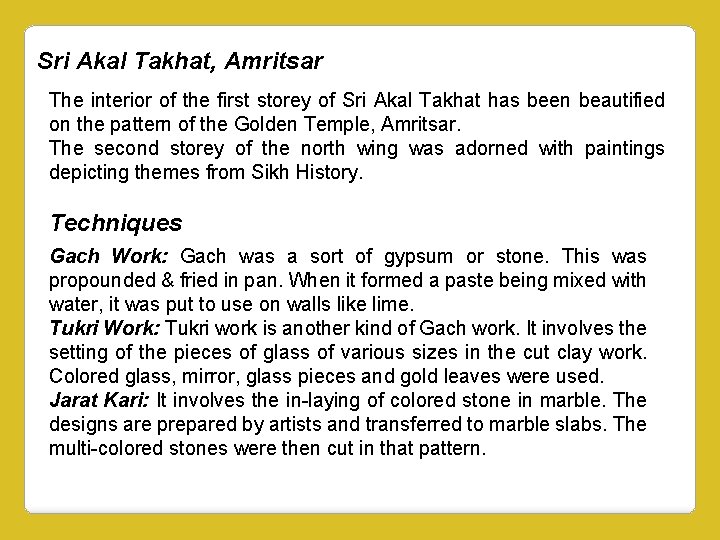 Sri Akal Takhat, Amritsar

The interior of the first storey of Sri Akal Takhat has been beautified on the pattern of the Golden Temple, Amritsar.
The second storey of the north wing was adorned with paintings depicting themes from Sikh History.

Techniques

Gach Work: Gach was a sort of gypsum or stone. This was propounded & fried in pan. When it formed a paste being mixed with water, it was put to use on walls like lime.
Tukri Work: Tukri work is another kind of Gach work. It involves the setting of the pieces of glass of various sizes in the cut clay work. Colored glass, mirror, glass pieces and gold leaves were used.
Jarat Kari: It involves the in-laying of colored stone in marble. The designs are prepared by artists and transferred to marble slabs. The multi-colored stones were then cut in that pattern.